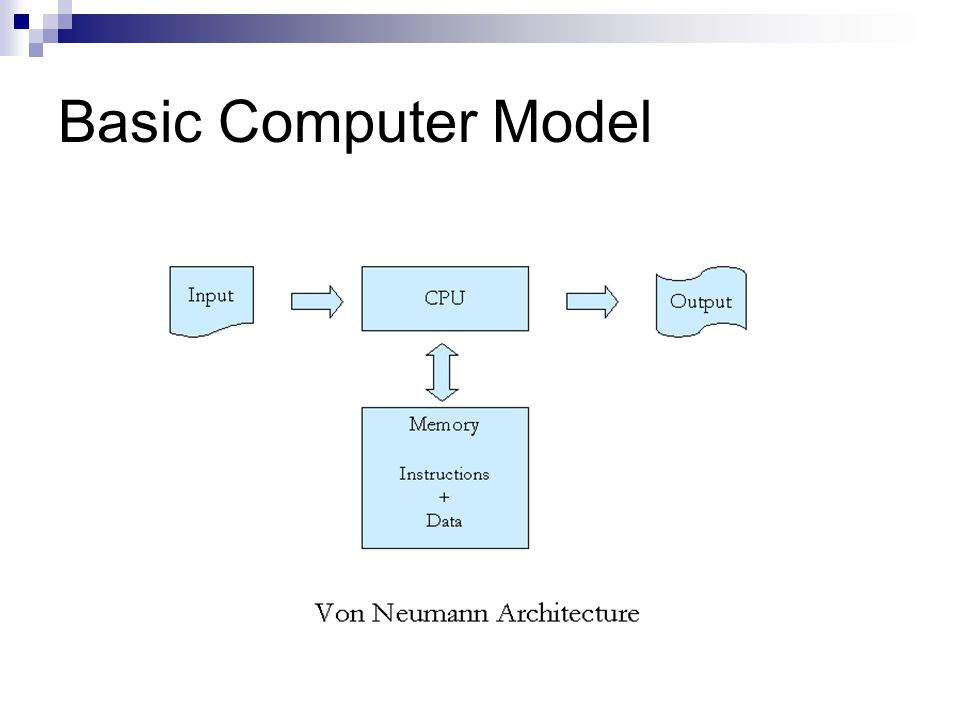 Basic Computer Model

Input

CPU

Output

Memory

Instructions
+
Data

Von Neumann Architecture